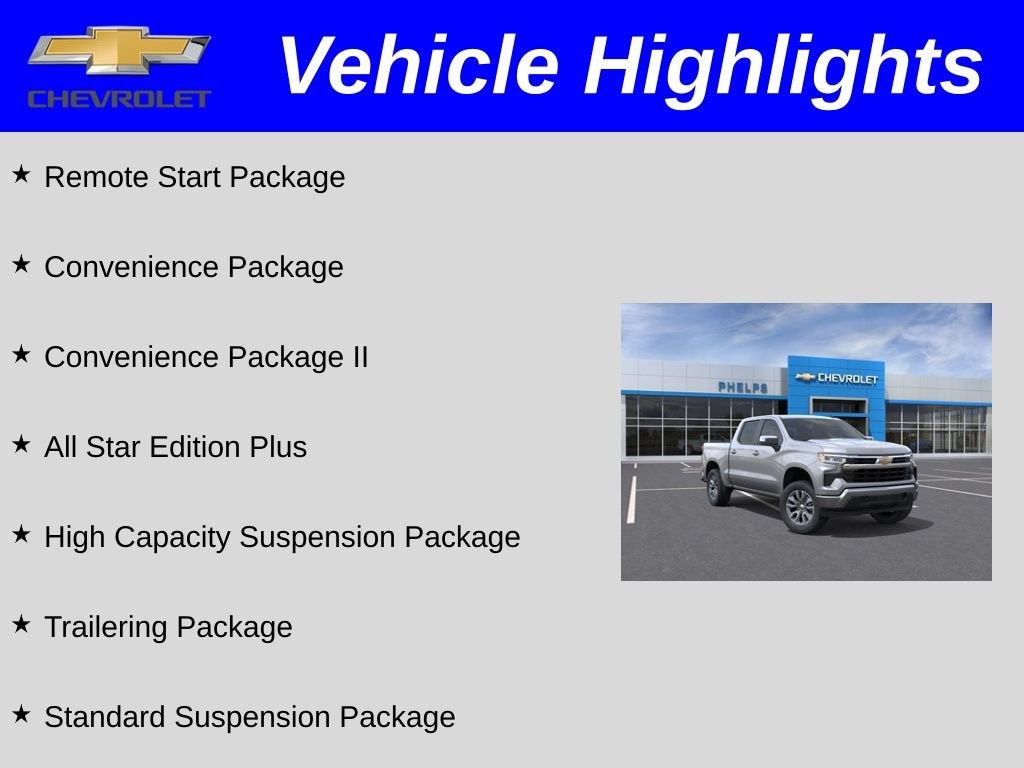 CHEVROLET

Vehicle Highlights

★ Remote Start Package

★ Convenience Package

★ Convenience Package II

★ All Star Edition Plus

★ High Capacity Suspension Package

★ Trailering Package

★ Standard Suspension Package

PHELPS
CHEVROLET